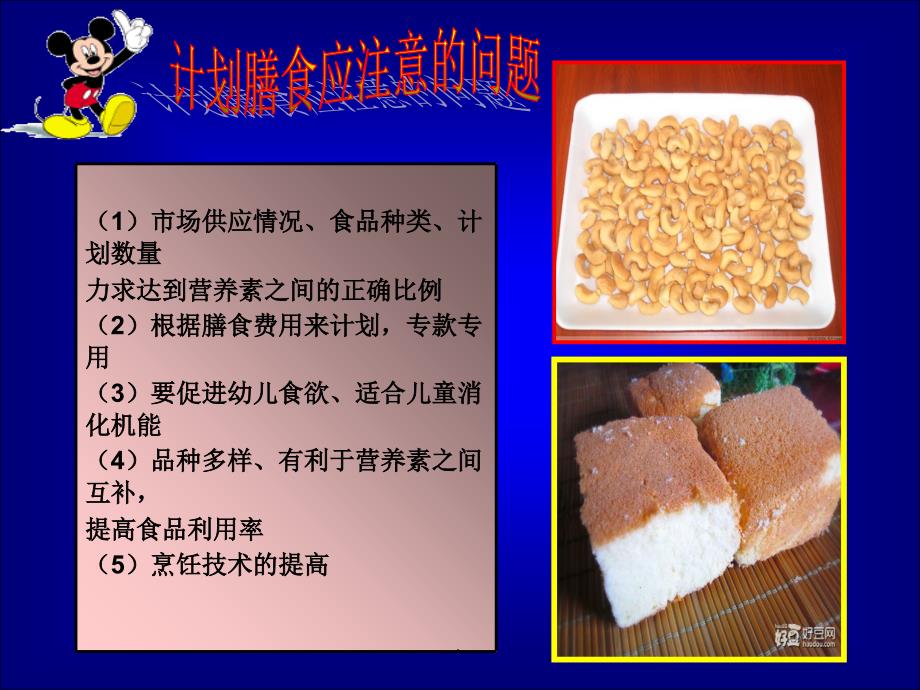 计划膳食应注意的问题

（1）市场供应情况、食品种类、计划数量
力求达到营养素之间的正确比例
（2）根据膳食费用来计划，专款专用
（3）要促进幼儿食欲、适合儿童消化机能
（4）品种多样、有利于营养素之间互补，
提高食品利用率
（5）烹饪技术的提高

好豆网
haodou.com